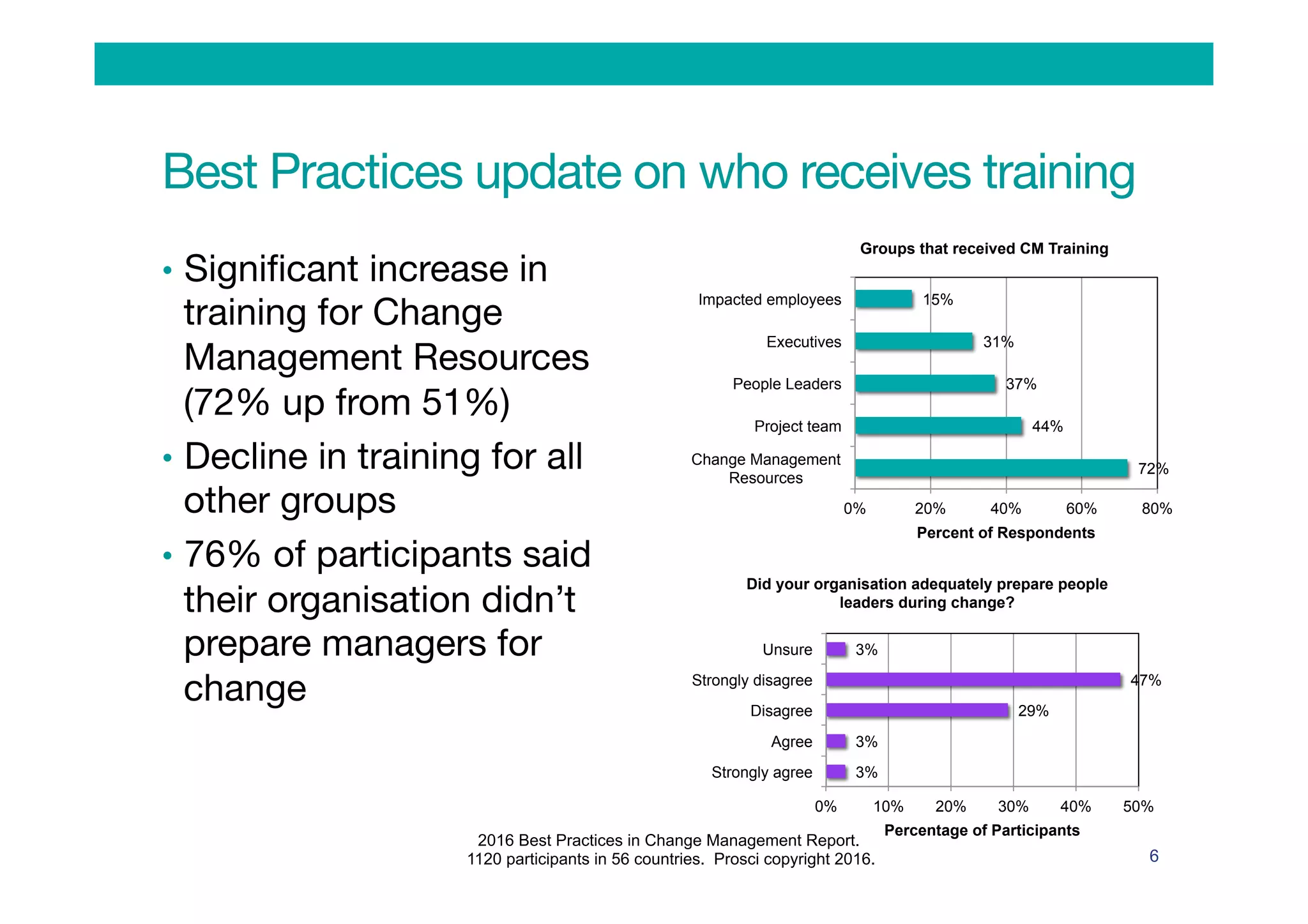 Best Practices update on who receives training

• Significant increase in training for Change Management Resources (72% up from 51%)

• Decline in training for all other groups

• 76% of participants said their organisation didn't prepare managers for change

Groups that received CM Training

Impacted employees 15%
Executives 31%
People Leaders 37%
Project team 44%
Change Management Resources 72%

0% 20% 40% 60% 80%

Percent of Respondents

Did your organisation adequately prepare people leaders during change?

Unsure 3%
Strongly disagree 47%
Disagree 29%
Agree 3%
Strongly agree 3%

0% 10% 20% 30% 40% 50%

Percentage of Participants

2016 Best Practices in Change Management Report.
1120 participants in 56 countries. Prosci copyright 2016.

6